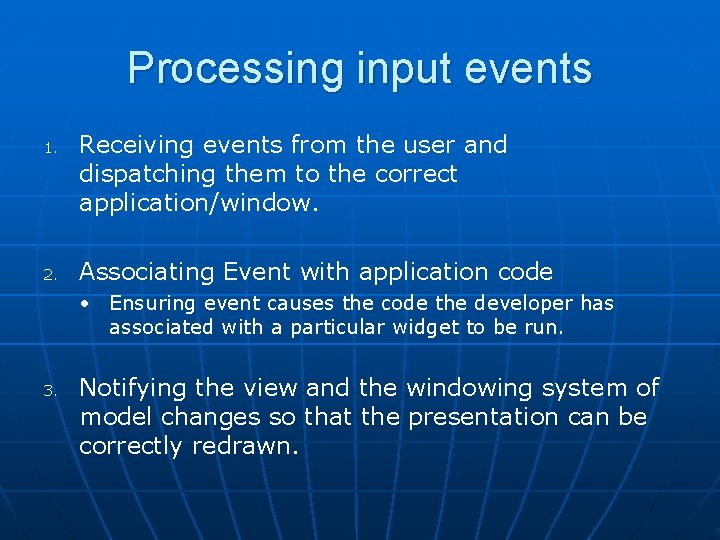 Processing input events

1. Receiving events from the user and dispatching them to the correct application/window.

2. Associating Event with application code
• Ensuring event causes the code the developer has associated with a particular widget to be run.

3. Notifying the view and the windowing system of model changes so that the presentation can be correctly redrawn.